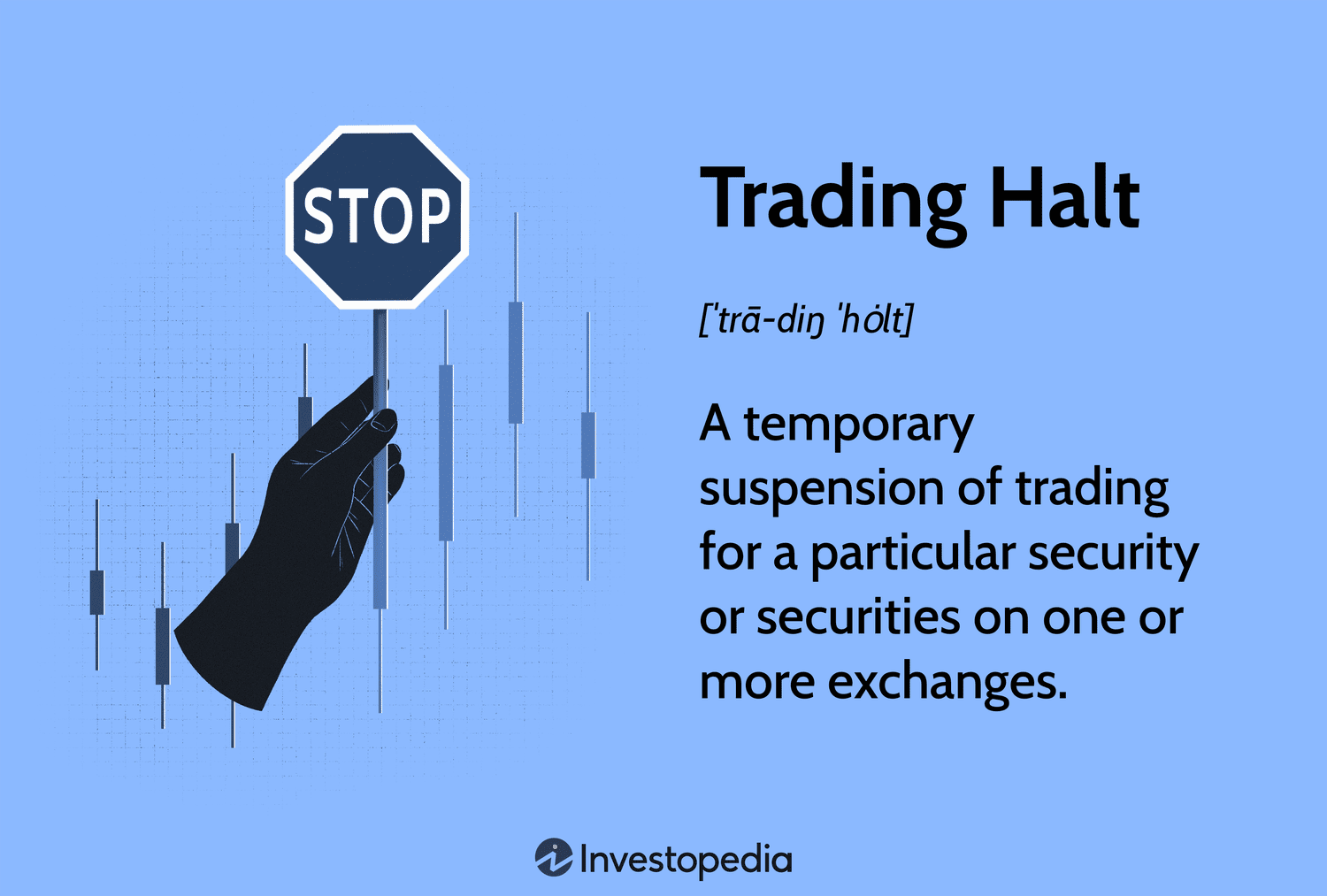 STOP

Trading Halt

[ˈtrā-diŋ ˈhȯlt]

A temporary suspension of trading for a particular security or securities on one or more exchanges.

Investopedia